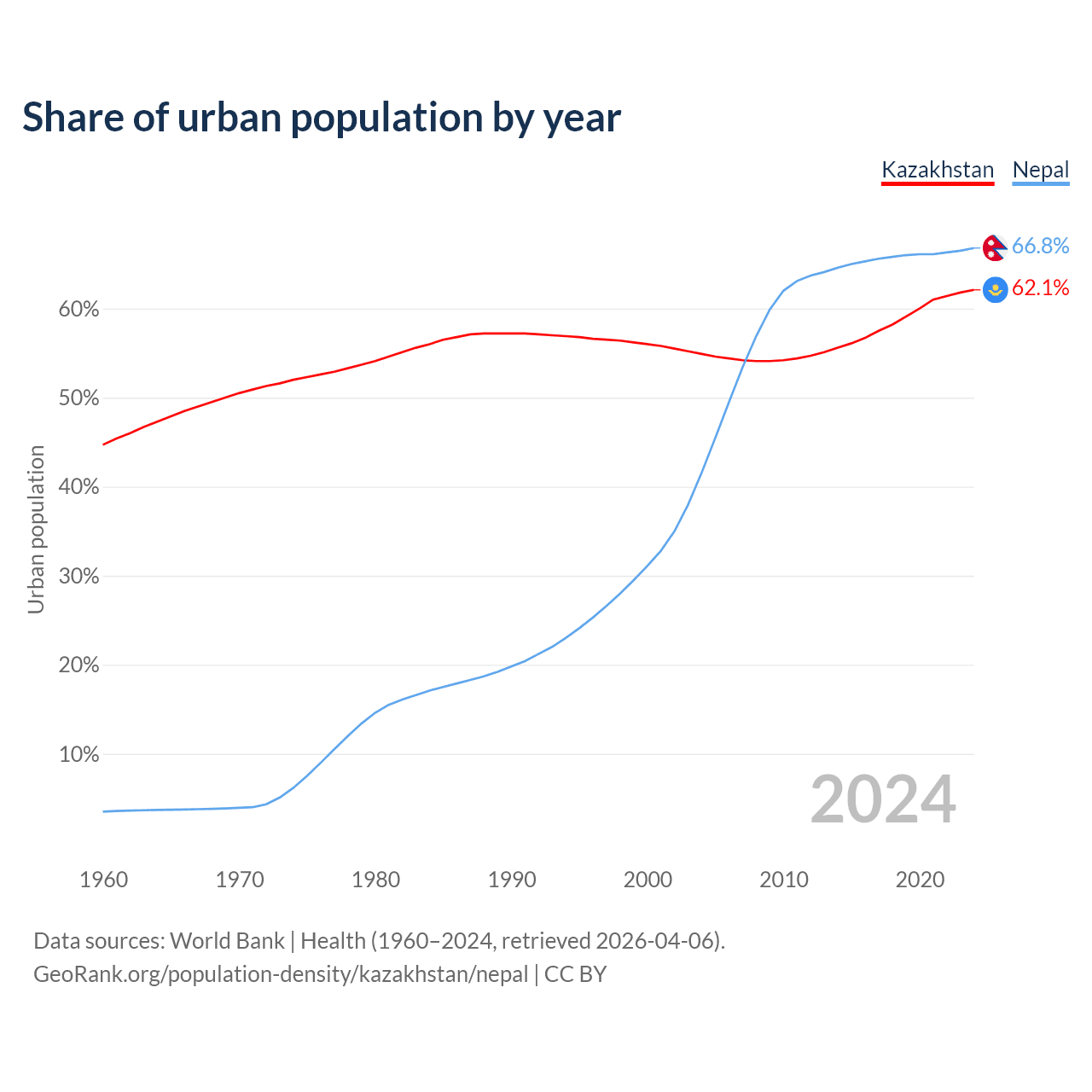 Share of urban population by year

Kazakhstan Nepal

66.8%
62.1%

Urban population

60%
50%
40%
30%
20%
10%

2024

1960 1970 1980 1990 2000 2010 2020

Data sources: World Bank | Health (1960–2024, retrieved 2026-04-06).
GeoRank.org/population-density/kazakhstan/nepal | CC BY